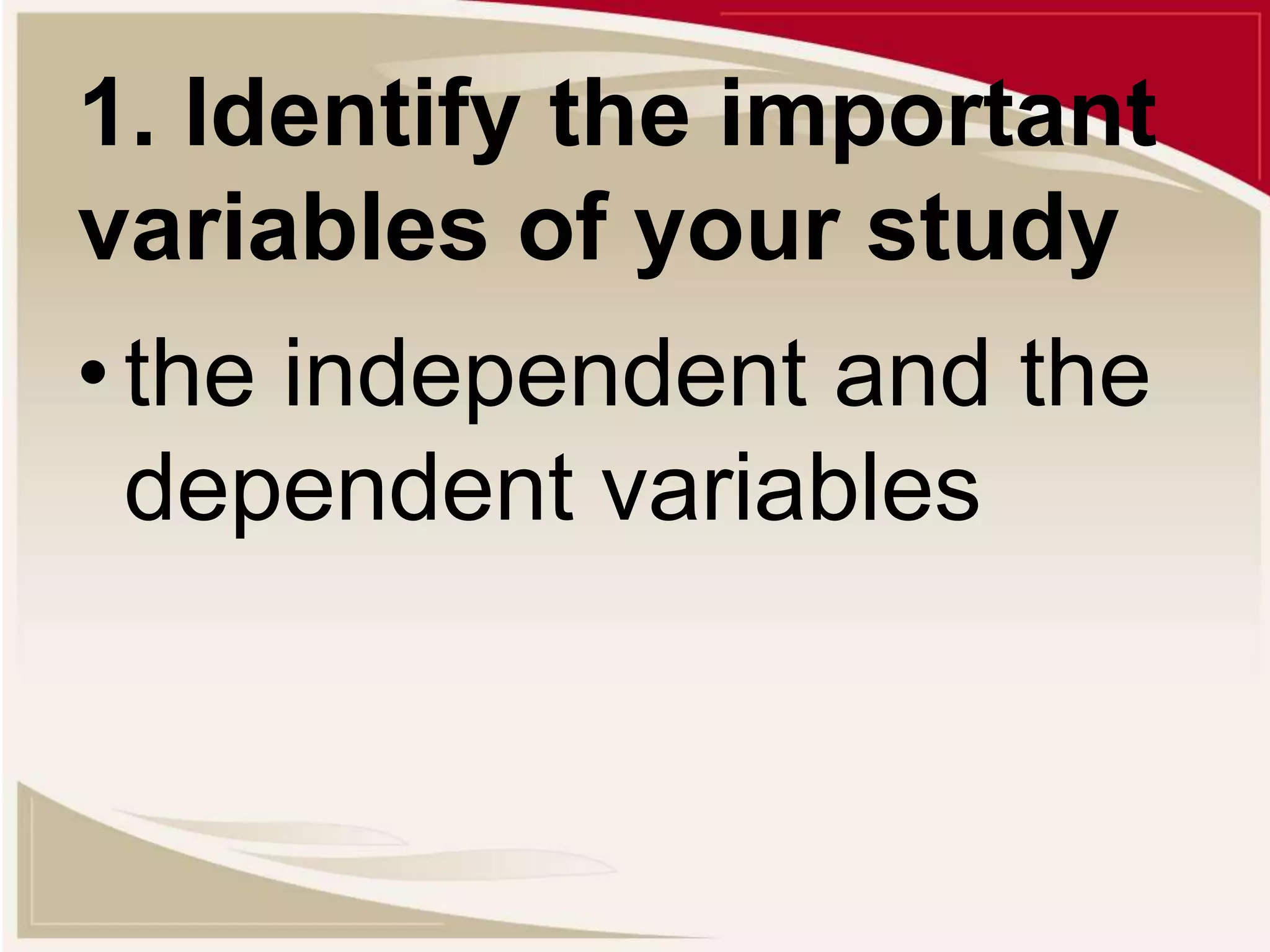 1. Identify the important variables of your study

• the independent and the dependent variables